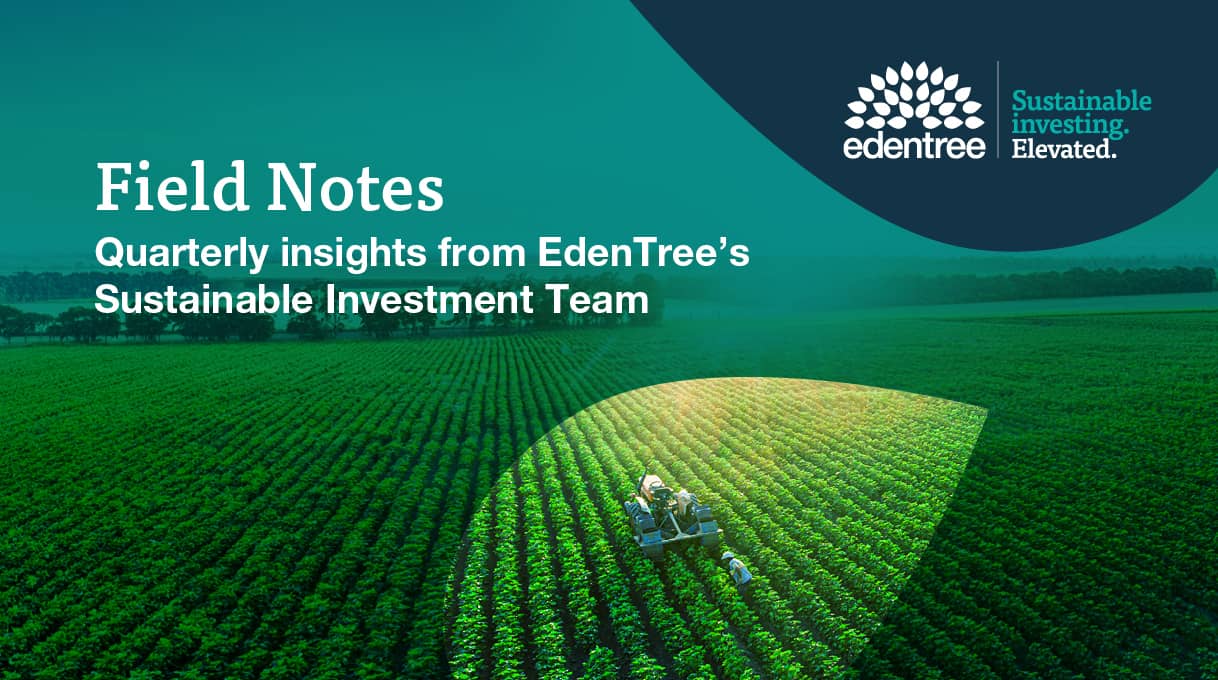 edentree

Sustainable investing. Elevated.

Field Notes

Quarterly insights from EdenTree's Sustainable Investment Team